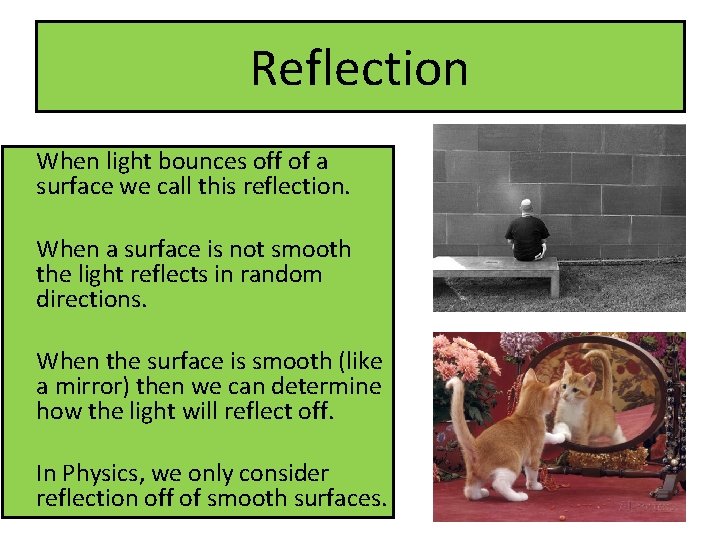 Reflection

When light bounces off of a surface we call this reflection.

When a surface is not smooth the light reflects in random directions.

When the surface is smooth (like a mirror) then we can determine how the light will reflect off.

In Physics, we only consider reflection off of smooth surfaces.